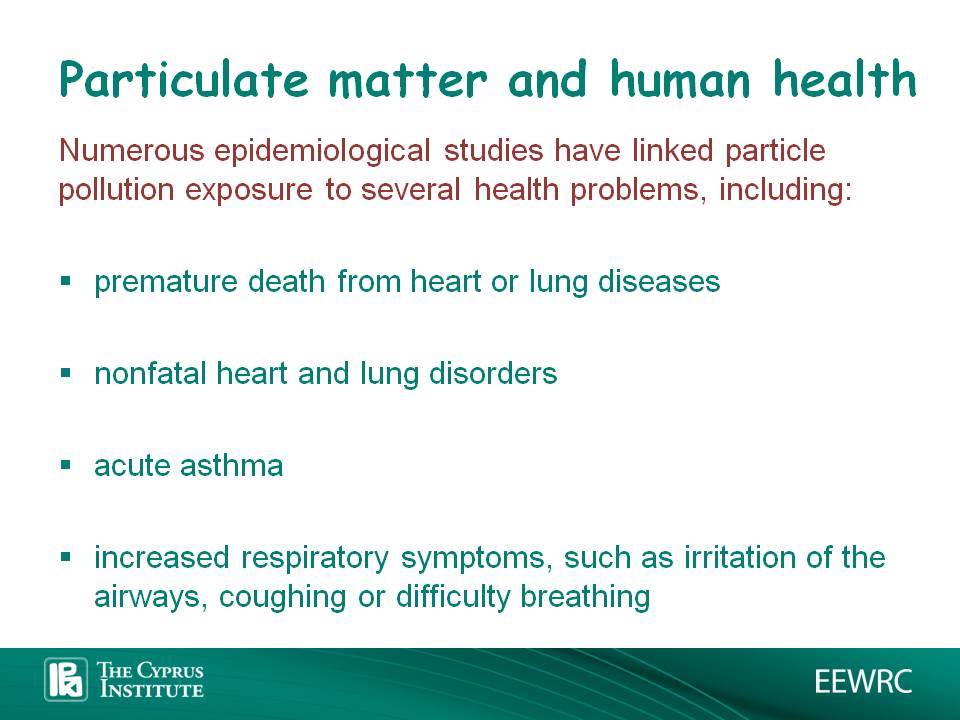 Particulate matter and human health

Numerous epidemiological studies have linked particle pollution exposure to several health problems, including:

▪ premature death from heart or lung diseases

▪ nonfatal heart and lung disorders

▪ acute asthma

▪ increased respiratory symptoms, such as irritation of the airways, coughing or difficulty breathing

THE CYPRUS INSTITUTE

EEWRC